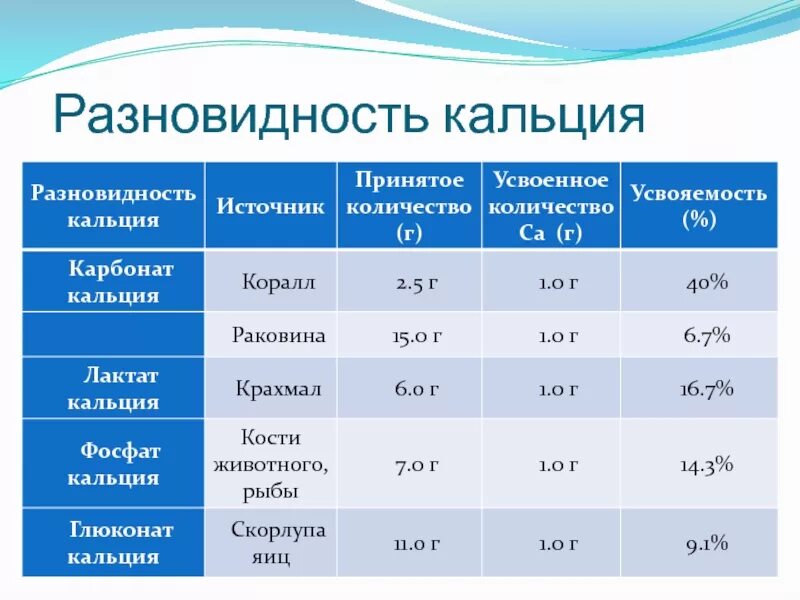 Разновидность кальция

| Разновидность кальция | Источник | Принятое количество (г) | Усвоенное количество Са (г) | Усвояемость (%) |
|---|---|---|---|---|
| Карбонат кальция | Коралл | 2.5 г | 1.0 г | 40% |
| | Раковина | 15.0 г | 1.0 г | 6.7% |
| Лактат кальция | Крахмал | 6.0 г | 1.0 г | 16.7% |
| Фосфат кальция | Кости животного, рыбы | 7.0 г | 1.0 г | 14.3% |
| Глюконат кальция | Скорлупа яиц | 11.0 г | 1.0 г | 9.1% |